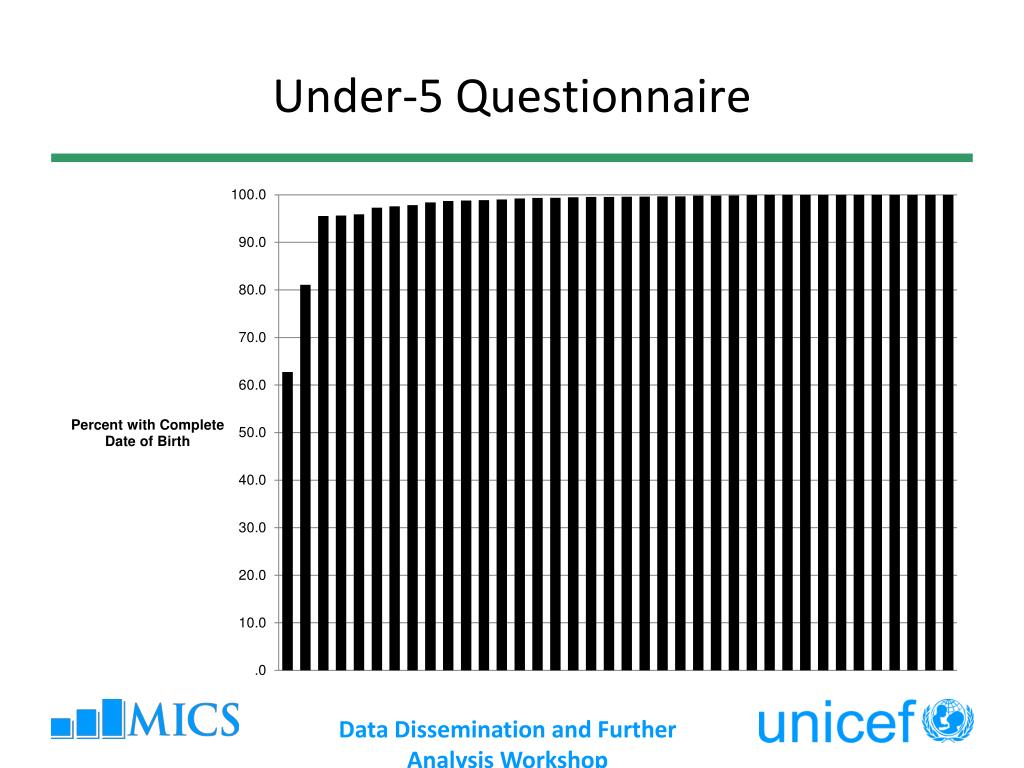 Under-5 Questionnaire

Percent with Complete Date of Birth

100.0
90.0
80.0
70.0
60.0
50.0
40.0
30.0
20.0
10.0
.0

MICS

Data Dissemination and Further Analysis Workshop

unicef